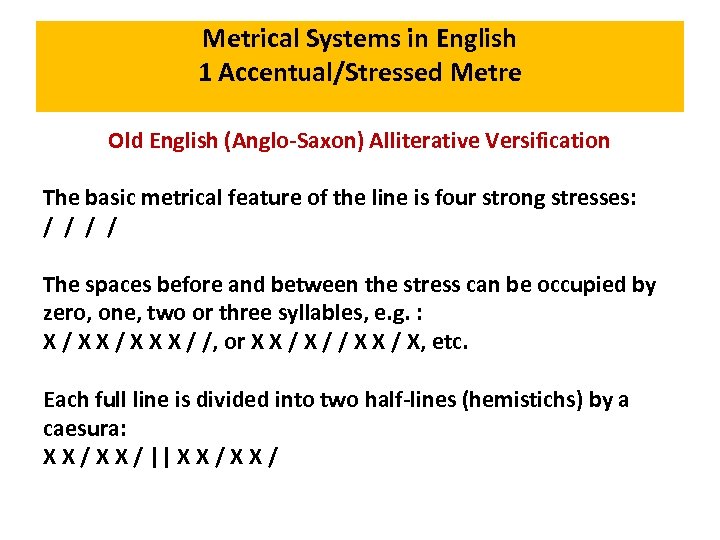 Metrical Systems in English
1 Accentual/Stressed Metre

Old English (Anglo-Saxon) Alliterative Versification

The basic metrical feature of the line is four strong stresses:
/ / / /

The spaces before and between the stress can be occupied by zero, one, two or three syllables, e.g. :
X / X X / X X X / /, or X X / X / / X X / X, etc.

Each full line is divided into two half-lines (hemistichs) by a caesura:
X X / X X / || X X / X X /